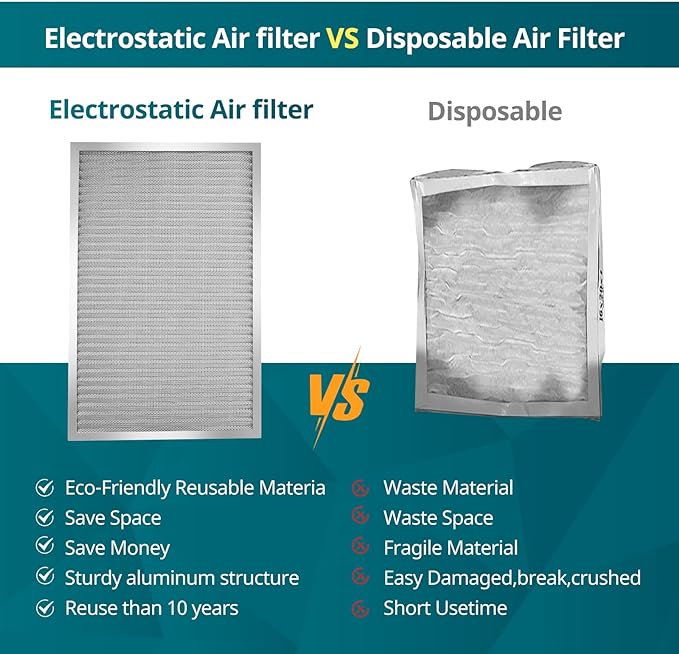 Electrostatic Air filter VS Disposable Air Filter

Electrostatic Air filter

Disposable

VS

Eco-Friendly Reusable Materia
Save Space
Save Money
Sturdy aluminum structure
Reuse than 10 years

Waste Material
Waste Space
Fragile Material
Easy Damaged,break,crushed
Short Usetime